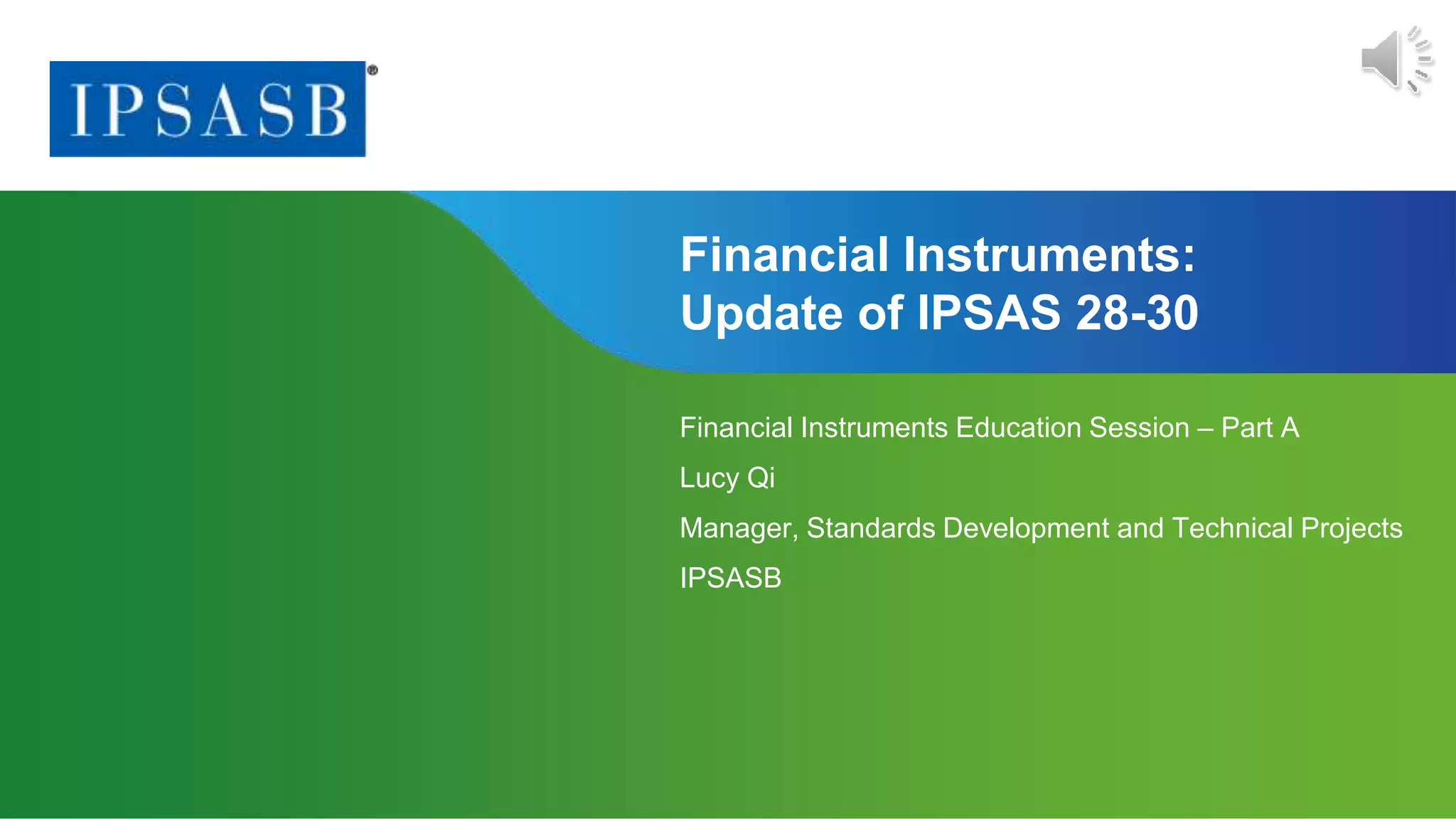 IPSASB®

Financial Instruments: Update of IPSAS 28-30

Financial Instruments Education Session – Part A

Lucy Qi

Manager, Standards Development and Technical Projects

IPSASB